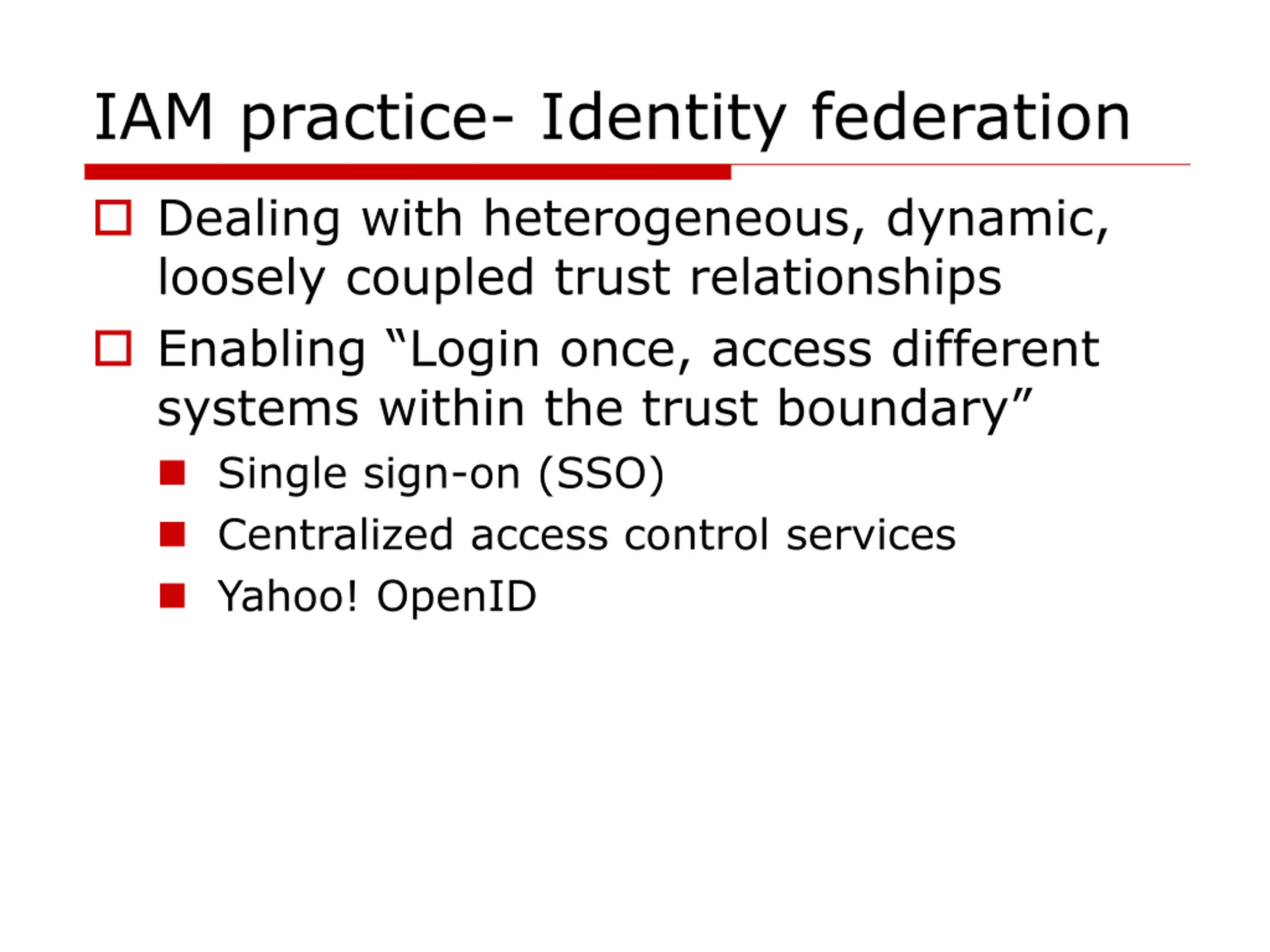 IAM practice- Identity federation

Dealing with heterogeneous, dynamic, loosely coupled trust relationships

Enabling “Login once, access different systems within the trust boundary”

Single sign-on (SSO)

Centralized access control services

Yahoo! OpenID